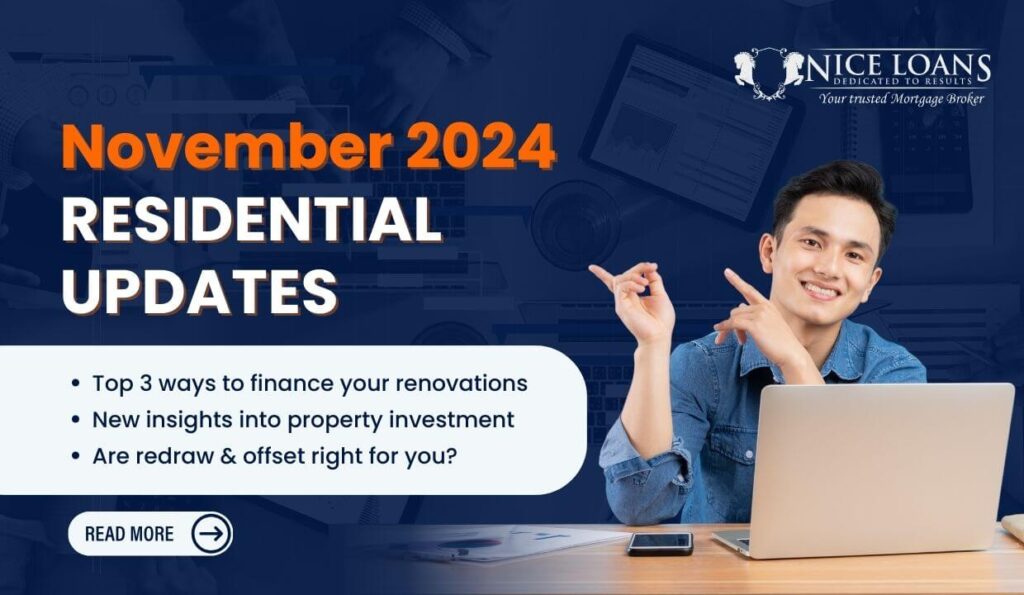 NICE LOANS
DEDICATED TO RESULTS
Your trusted Mortgage Broker

November 2024
RESIDENTIAL UPDATES

• Top 3 ways to finance your renovations
• New insights into property investment
• Are redraw & offset right for you?

READ MORE